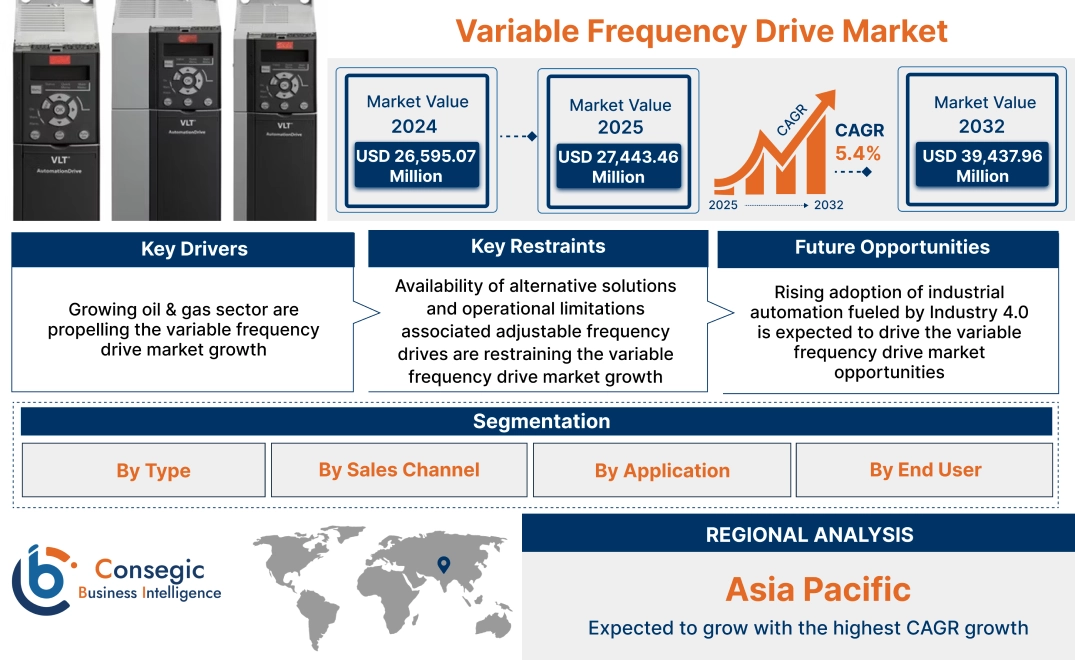 VLT
AutomationDrive

VLT
AutomationDrive

VLT
AutomationDrive

Variable Frequency Drive Market

Market Value
2024
USD 26,595.07 Million

Market Value
2025
USD 27,443.46 Million

CAGR
CAGR
5.4%
2025 2032

Market Value
2032
USD 39,437.96 Million

Key Drivers
Growing oil & gas sector are propelling the variable frequency drive market growth

Key Restraints
Availability of alternative solutions and operational limitations associated adjustable frequency drives are restraining the variable frequency drive market growth

Future Opportunities
Rising adoption of industrial automation fueled by Industry 4.0 is expected to drive the variable frequency drive market opportunities

Segmentation
By Type
By Sales Channel
By Application
By End User

Consegic
Business Intelligence

REGIONAL ANALYSIS
Asia Pacific
Expected to grow with the highest CAGR growth